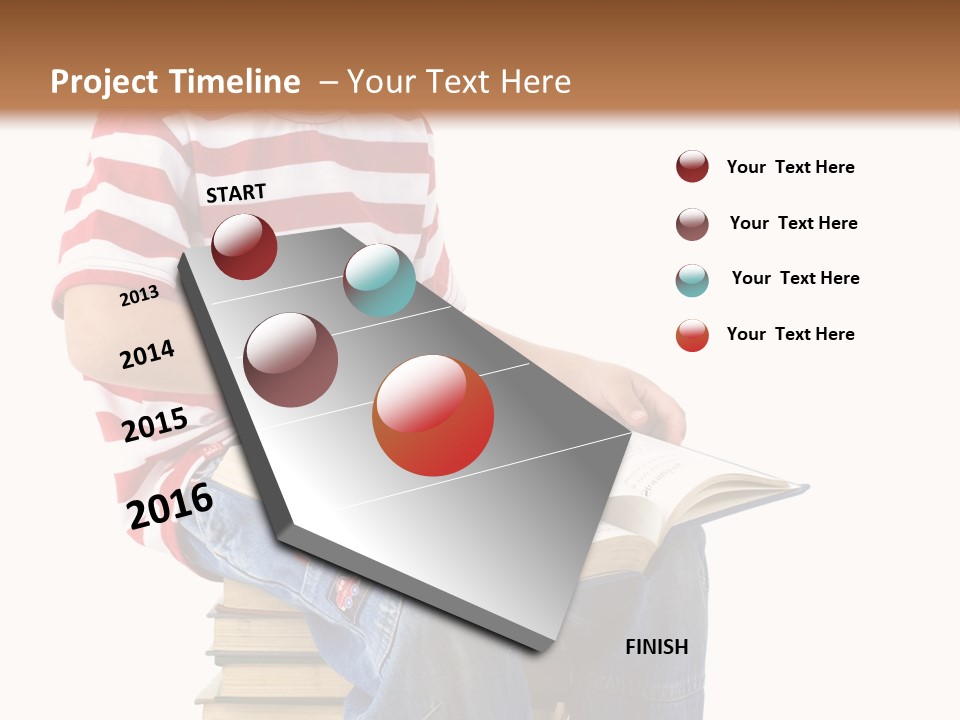 Project Timeline – Your Text Here

START

2013

2014

2015

2016

FINISH

Your Text Here

Your Text Here

Your Text Here

Your Text Here